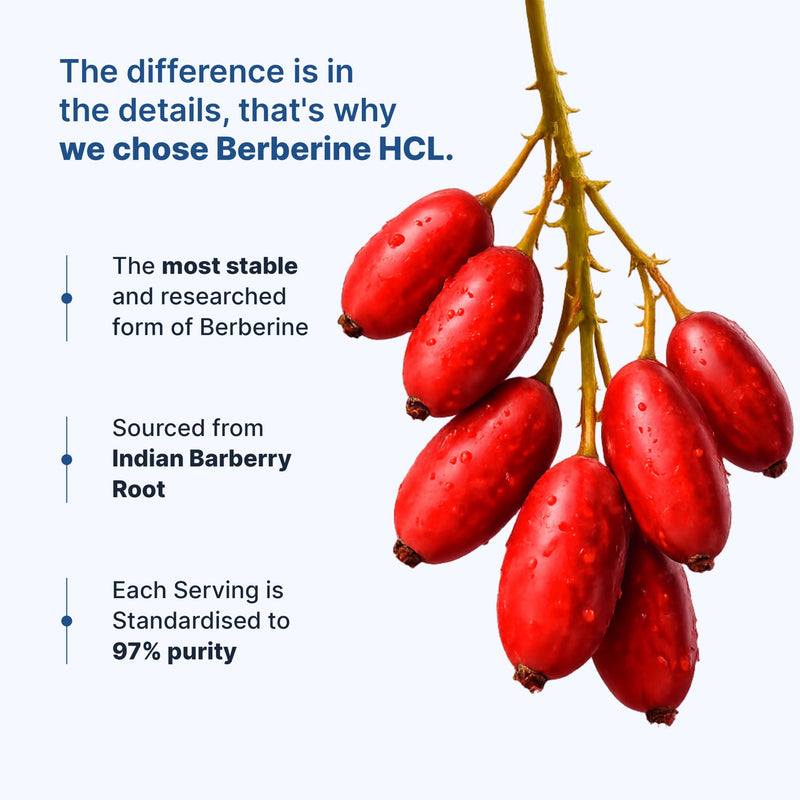 The difference is in the details, that's why we chose Berberine HCL.

The most stable and researched form of Berberine

Sourced from Indian Barberry Root

Each Serving is Standardised to 97% purity